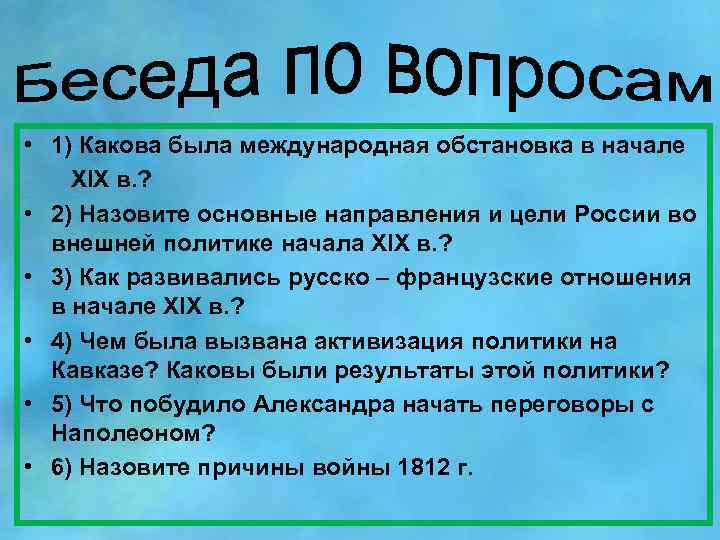 Беседа по вопросам

• 1) Какова была международная обстановка в начале XIX в.?
• 2) Назовите основные направления и цели России во внешней политике начала XIX в.?
• 3) Как развивались русско – французские отношения в начале XIX в.?
• 4) Чем была вызвана активизация политики на Кавказе? Каковы были результаты этой политики?
• 5) Что побудило Александра начать переговоры с Наполеоном?
• 6) Назовите причины войны 1812 г.